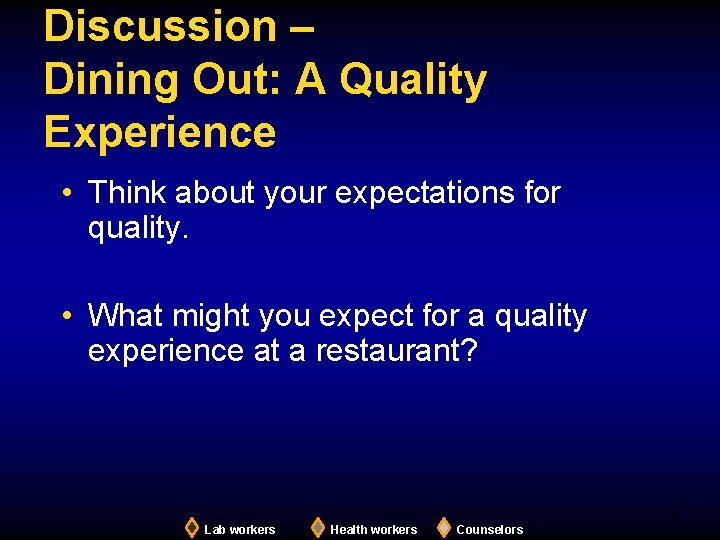 Discussion –
Dining Out: A Quality Experience

• Think about your expectations for quality.

• What might you expect for a quality experience at a restaurant?

Lab workers Health workers Counselors